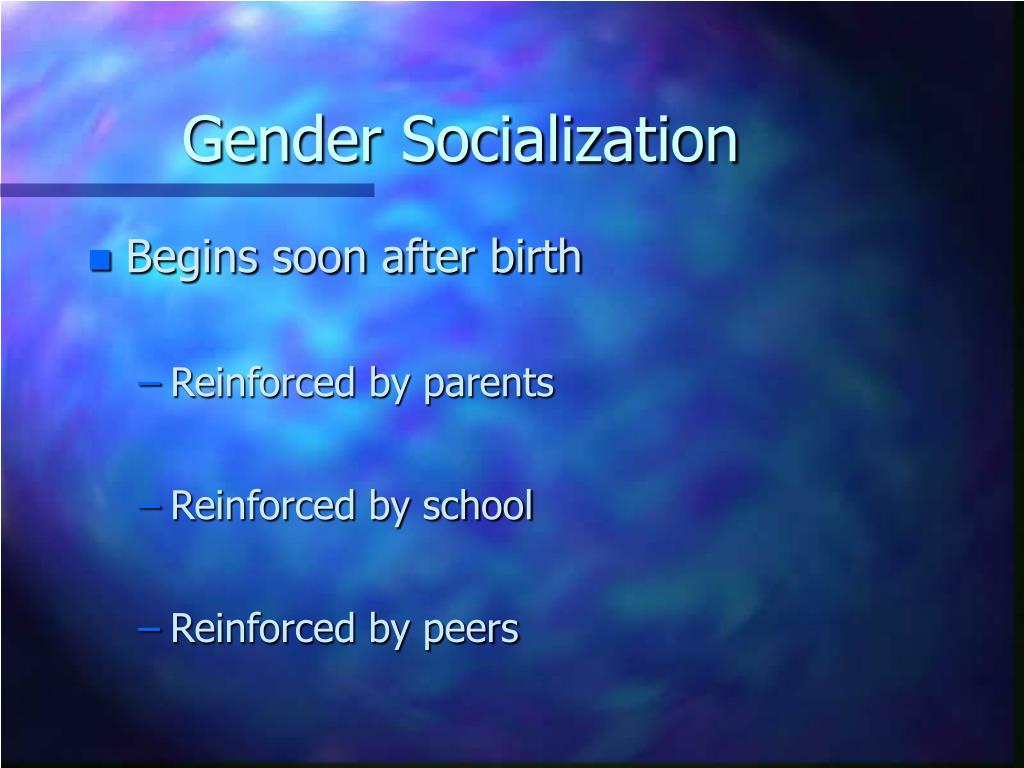 Gender Socialization

Begins soon after birth

– Reinforced by parents

– Reinforced by school

– Reinforced by peers